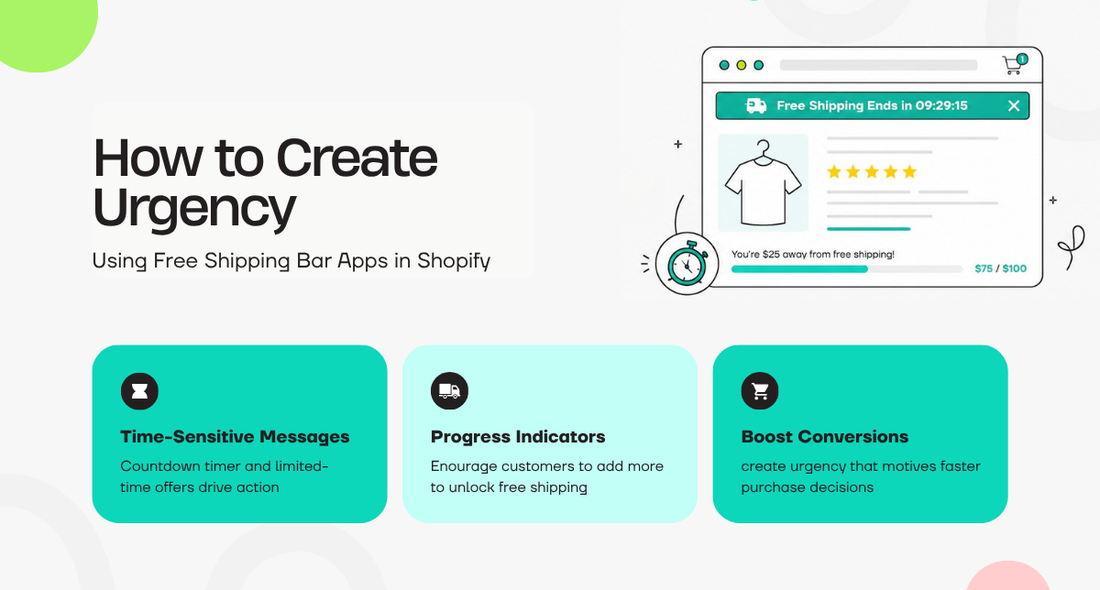 How to Create Urgency

Using Free Shipping Bar Apps in Shopify

1

Free Shipping Ends in 09:29:15

You're $25 away from free shipping!

$75 / $100

Time-Sensitive Messages

Countdown timer and limited-time offers drive action

Progress Indicators

Enourage customers to add more to unlock free shipping

Boost Conversions

create urgency that motives faster purchase decisions